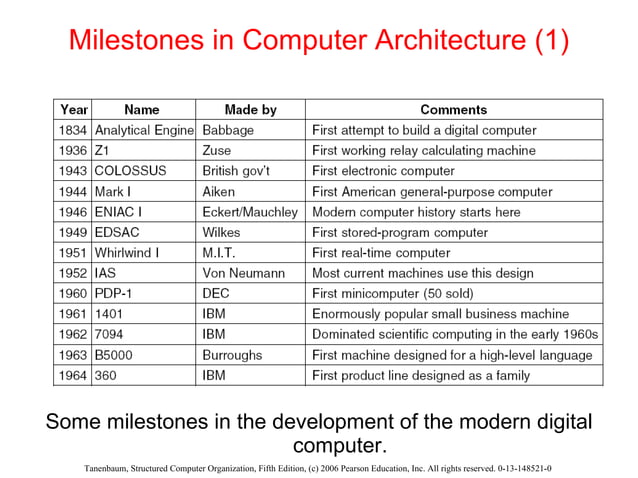 Milestones in Computer Architecture (1)

| Year | Name | Made by | Comments |
|---|---|---|---|
| 1834 | Analytical Engine | Babbage | First attempt to build a digital computer |
| 1936 | Z1 | Zuse | First working relay calculating machine |
| 1943 | COLOSSUS | British gov't | First electronic computer |
| 1944 | Mark I | Aiken | First American general-purpose computer |
| 1946 | ENIAC I | Eckert/Mauchley | Modern computer history starts here |
| 1949 | EDSAC | Wilkes | First stored-program computer |
| 1951 | Whirlwind I | M.I.T. | First real-time computer |
| 1952 | IAS | Von Neumann | Most current machines use this design |
| 1960 | PDP-1 | DEC | First minicomputer (50 sold) |
| 1961 | 1401 | IBM | Enormously popular small business machine |
| 1962 | 7094 | IBM | Dominated scientific computing in the early 1960s |
| 1963 | B5000 | Burroughs | First machine designed for a high-level language |
| 1964 | 360 | IBM | First product line designed as a family |

Some milestones in the development of the modern digital computer.

Tanenbaum, Structured Computer Organization, Fifth Edition, (c) 2006 Pearson Education, Inc. All rights reserved. 0-13-148521-0